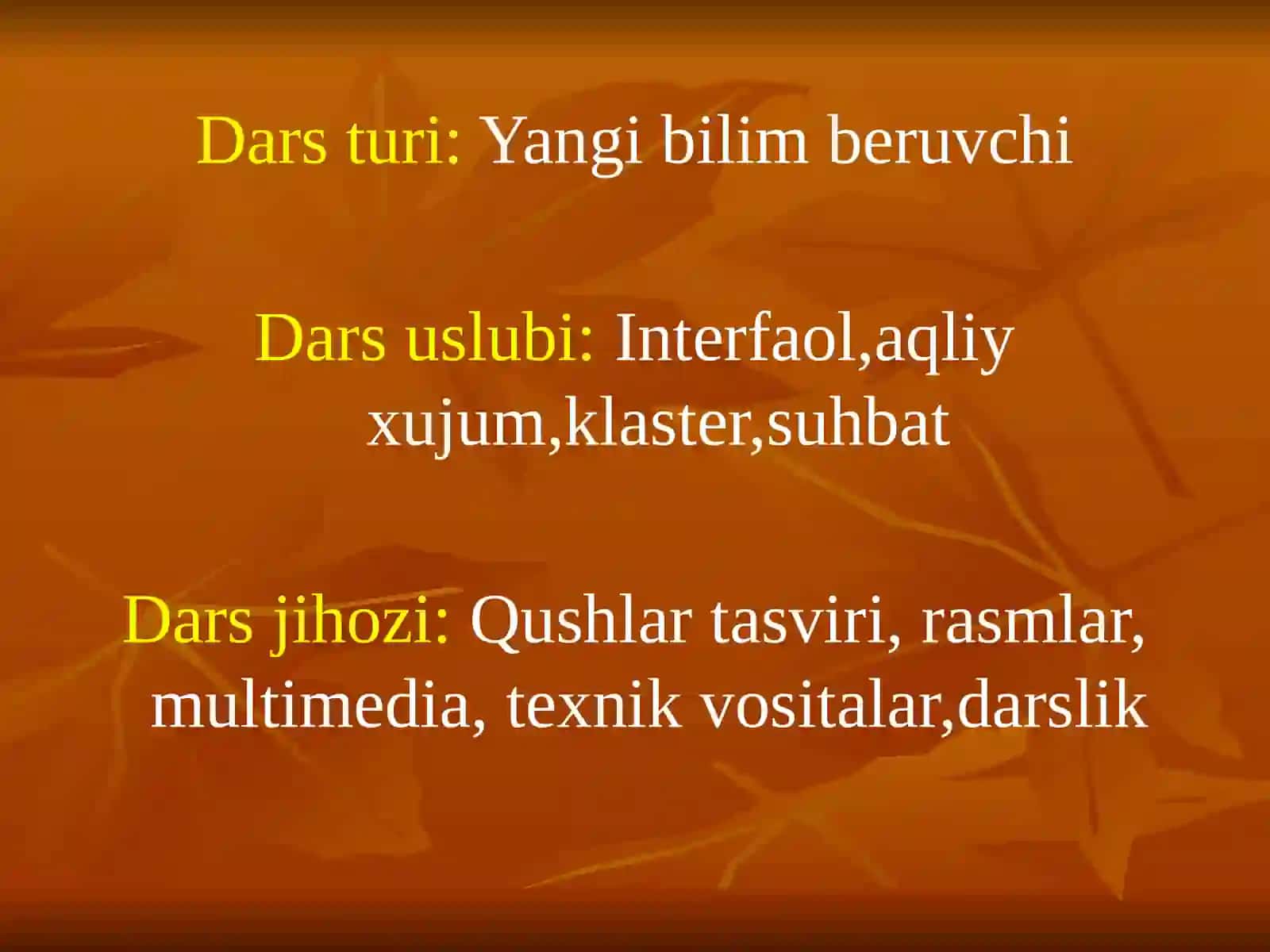 Dars turi: Yangi bilim beruvchi

Dars uslubi: Interfaol,aqliy xujum,klaster,suhbat

Dars jihozi: Qushlar tasviri, rasmlar, multimedia, texnik vositalar,darslik